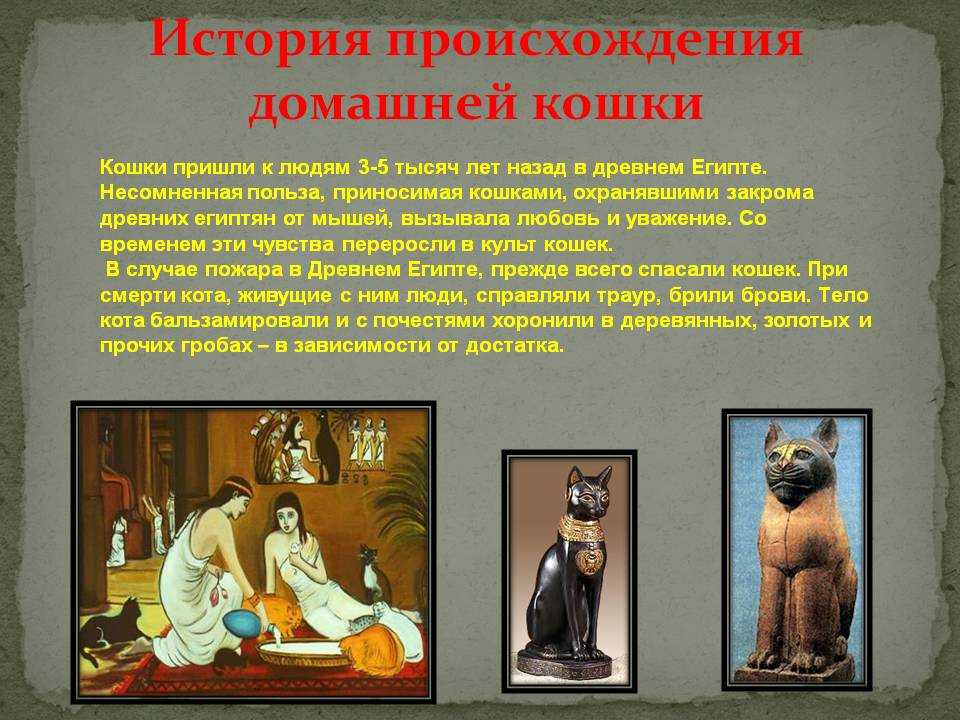 История происхождения домашней кошки

Кошки пришли к людям 3-5 тысяч лет назад в древнем Египте. Несомненная польза, приносимая кошками, охранявшими закрома древних египтян от мышей, вызывала любовь и уважение. Со временем эти чувства переросли в культ кошек.
В случае пожара в Древнем Египте, прежде всего спасали кошек. При смерти кота, живущие с ним люди, справляли траур, брили брови. Тело кота бальзамировали и с почестями хоронили в деревянных, золотых и прочих гробах – в зависимости от достатка.